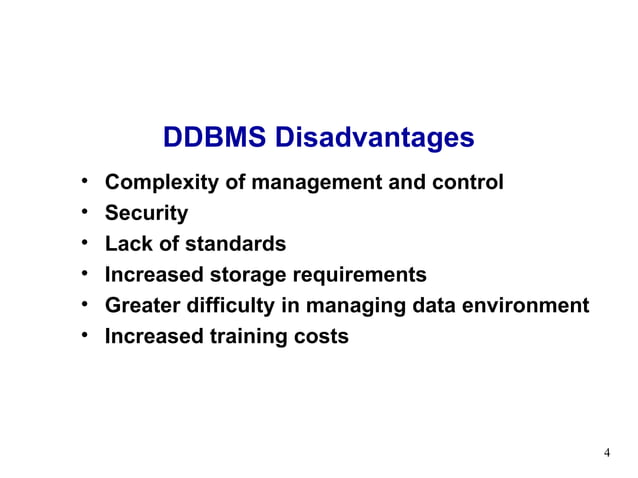 DDBMS Disadvantages

• Complexity of management and control
• Security
• Lack of standards
• Increased storage requirements
• Greater difficulty in managing data environment
• Increased training costs

4